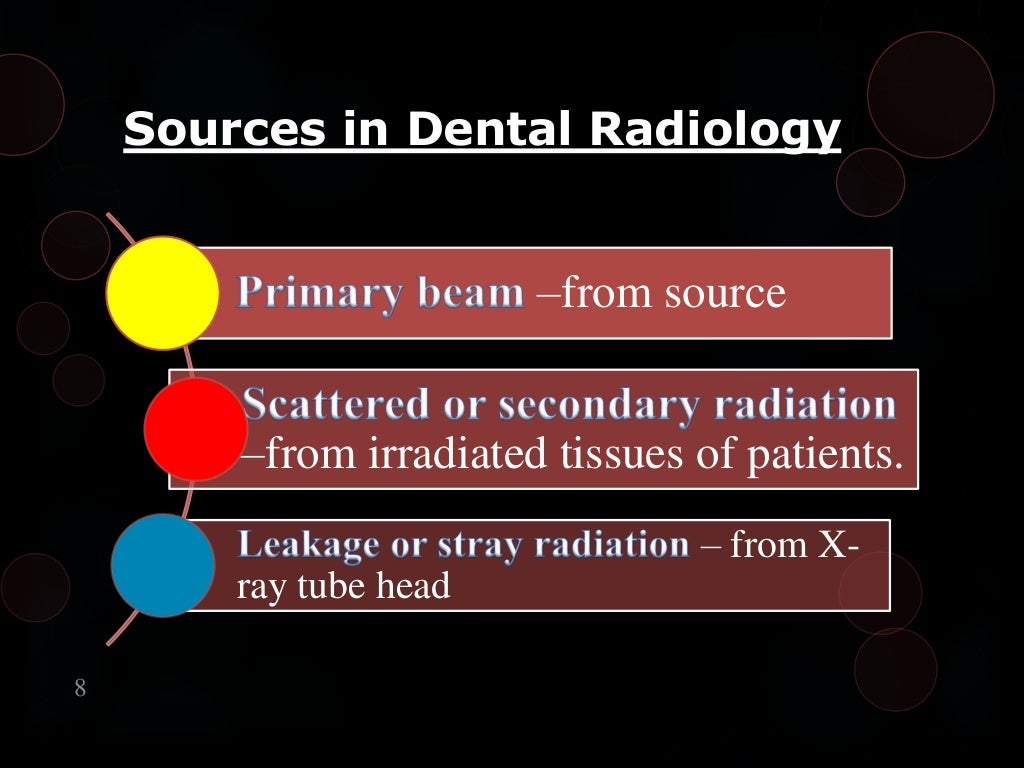 Sources in Dental Radiology

Primary beam –from source

Scattered or secondary radiation –from irradiated tissues of patients.

Leakage or stray radiation – from X-ray tube head

8